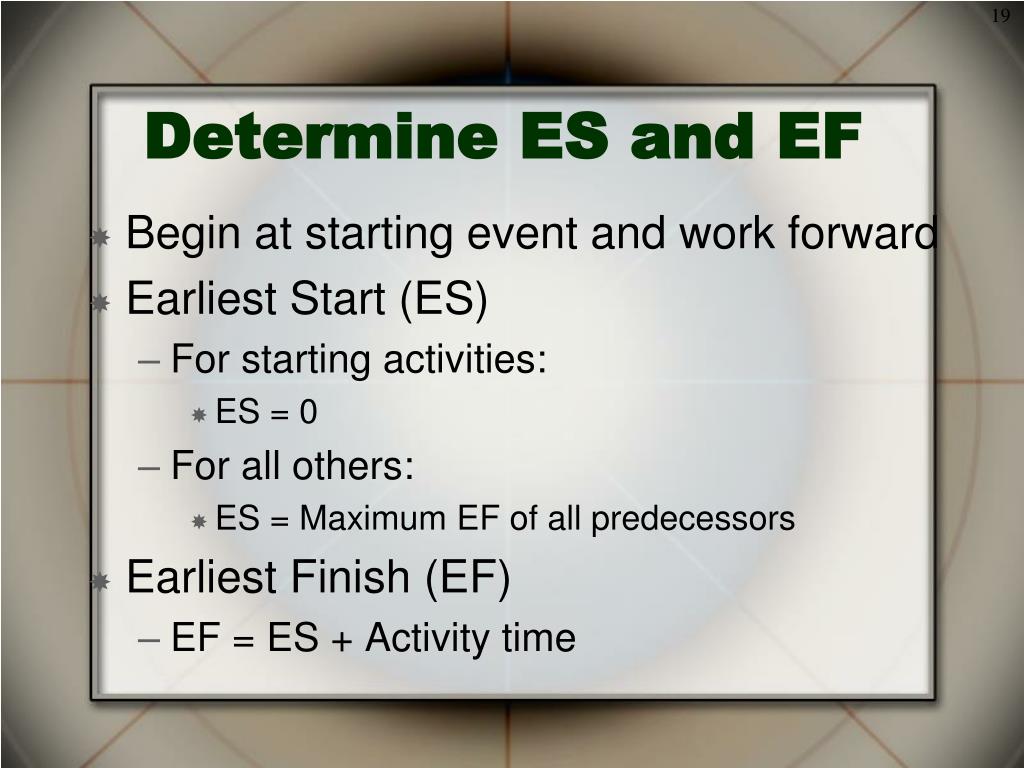 19

Determine ES and EF

Begin at starting event and work forward

Earliest Start (ES)

– For starting activities:

ES = 0

– For all others:

ES = Maximum EF of all predecessors

Earliest Finish (EF)

– EF = ES + Activity time